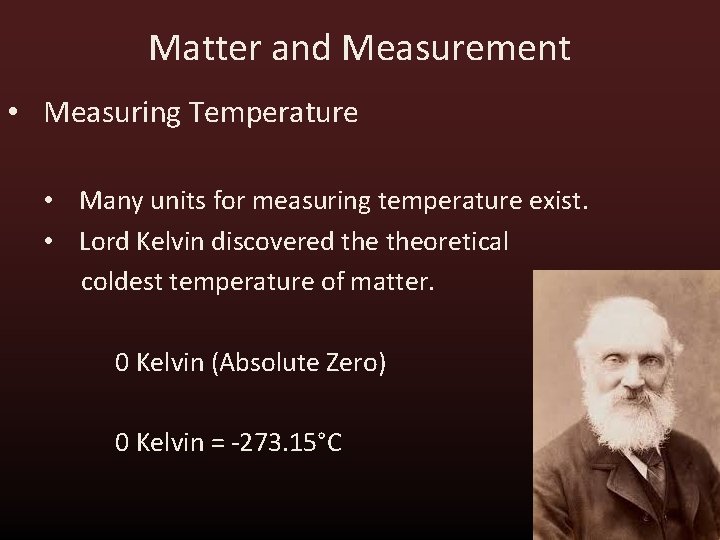 Matter and Measurement

• Measuring Temperature

• Many units for measuring temperature exist.
• Lord Kelvin discovered the theoretical coldest temperature of matter.

0 Kelvin (Absolute Zero)

0 Kelvin = -273.15°C